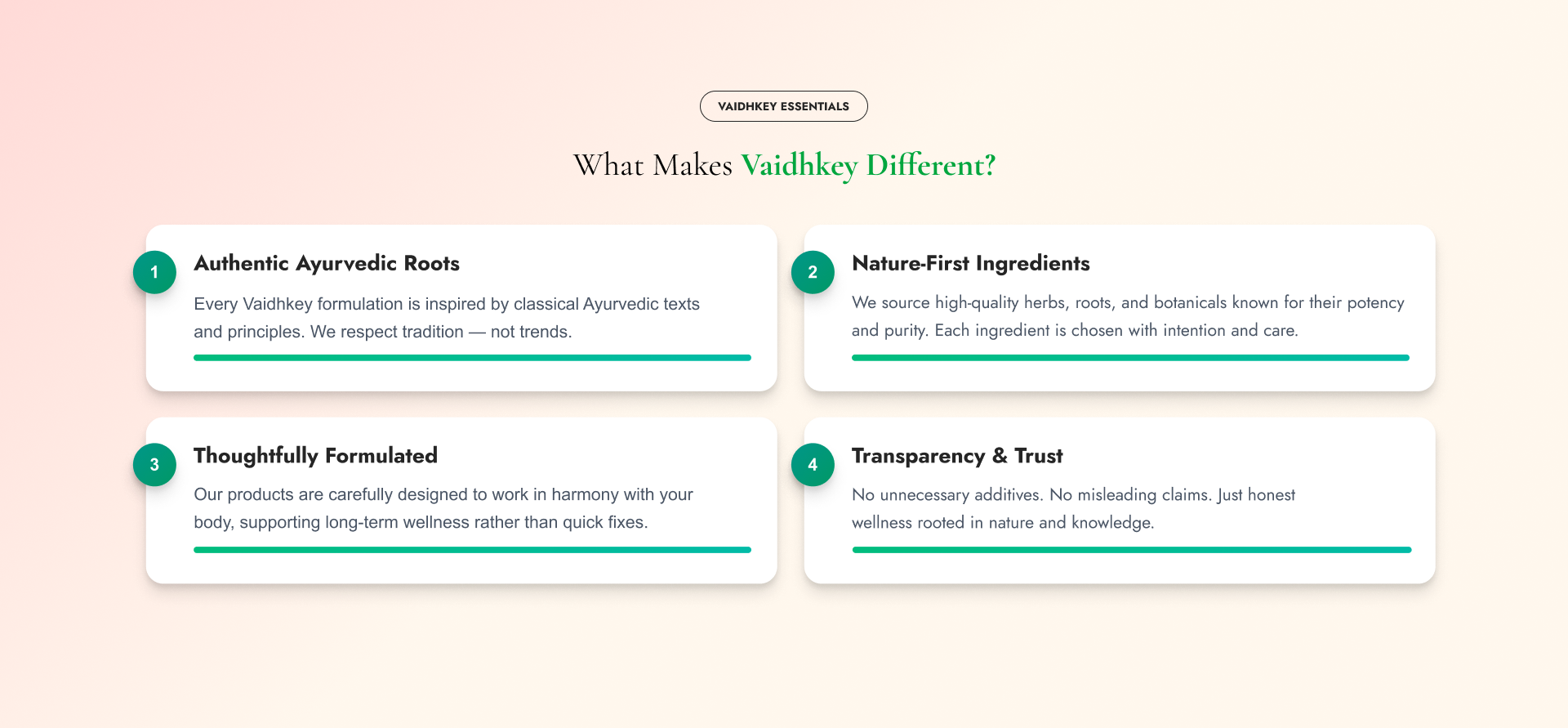 VAIDHKEY ESSENTIALS

What Makes Vaidhkey Different?

1

Authentic Ayurvedic Roots

Every Vaidhkey formulation is inspired by classical Ayurvedic texts and principles. We respect tradition — not trends.

2

Nature-First Ingredients

We source high-quality herbs, roots, and botanicals known for their potency and purity. Each ingredient is chosen with intention and care.

3

Thoughtfully Formulated

Our products are carefully designed to work in harmony with your body, supporting long-term wellness rather than quick fixes.

4

Transparency & Trust

No unnecessary additives. No misleading claims. Just honest wellness rooted in nature and knowledge.